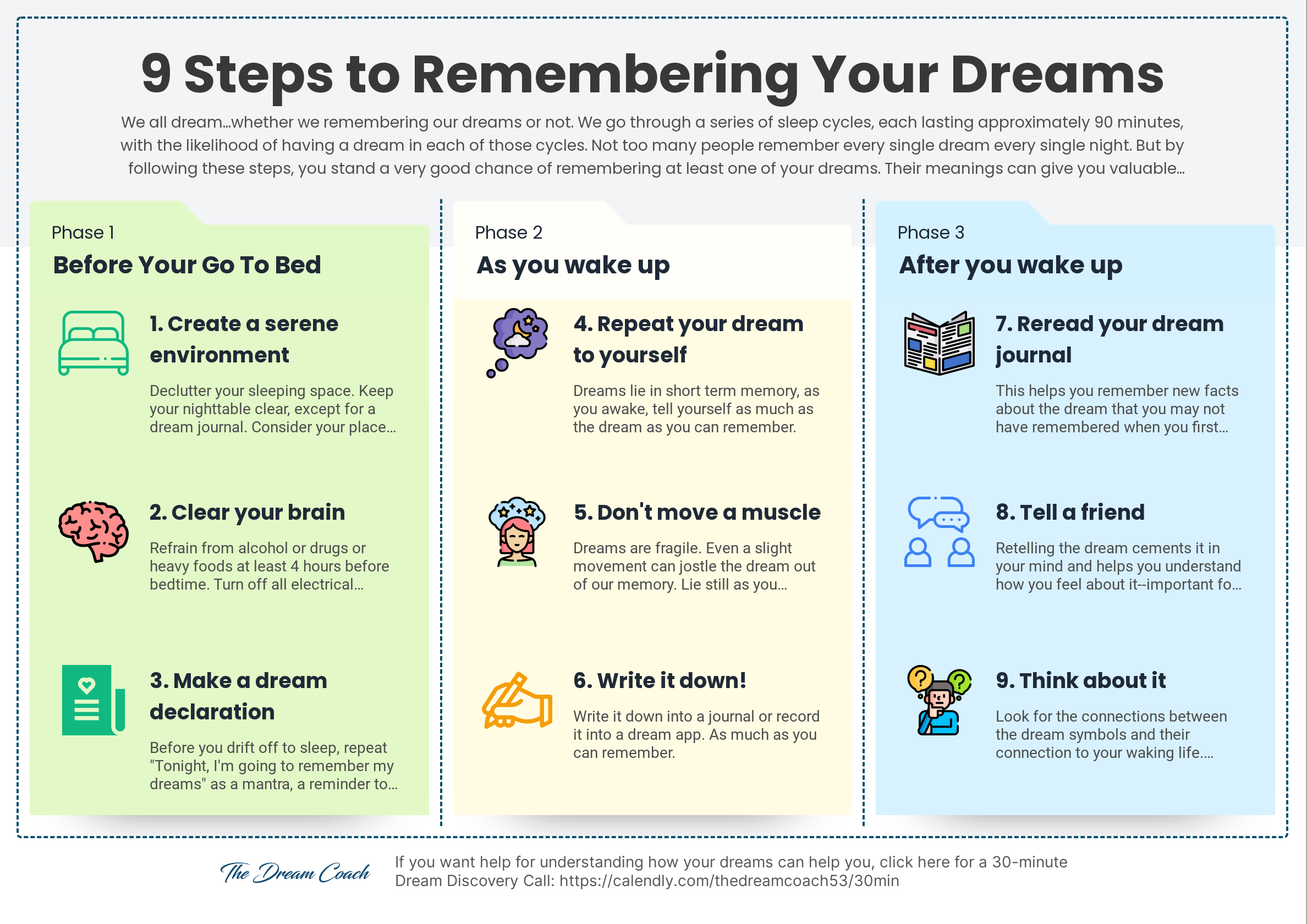 9 Steps to Remembering Your Dreams

We all dream...whether we remembering our dreams or not. We go through a series of sleep cycles, each lasting approximately 90 minutes, with the likelihood of having a dream in each of those cycles. Not too many people remember every single dream every single night. But by following these steps, you stand a very good chance of remembering at least one of your dreams. Their meanings can give you valuable...

Phase 1
Before Your Go To Bed

1. Create a serene environment

Declutter your sleeping space. Keep your nighttable clear, except for a dream journal. Consider your place...

2. Clear your brain

Refrain from alcohol or drugs or heavy foods at least 4 hours before bedtime. Turn off all electrical...

3. Make a dream declaration

Before you drift off to sleep, repeat "Tonight, I'm going to remember my dreams" as a mantra, a reminder to...

Phase 2
As you wake up

4. Repeat your dream to yourself

Dreams lie in short term memory, as you awake, tell yourself as much as the dream as you can remember.

5. Don't move a muscle

Dreams are fragile. Even a slight movement can jostle the dream out of our memory. Lie still as you...

6. Write it down!

Write it down into a journal or record it into a dream app. As much as you can remember.

Phase 3
After you wake up

7. Reread your dream journal

This helps you remember new facts about the dream that you may not have remembered when you first...

8. Tell a friend

Retelling the dream cements it in your mind and helps you understand how you feel about it--important fo...

9. Think about it

Look for the connections between the dream symbols and their connection to your waking life....

The Dream Coach

If you want help for understanding how your dreams can help you, click here for a 30-minute Dream Discovery Call: https://calendly.com/thedreamcoach53/30min